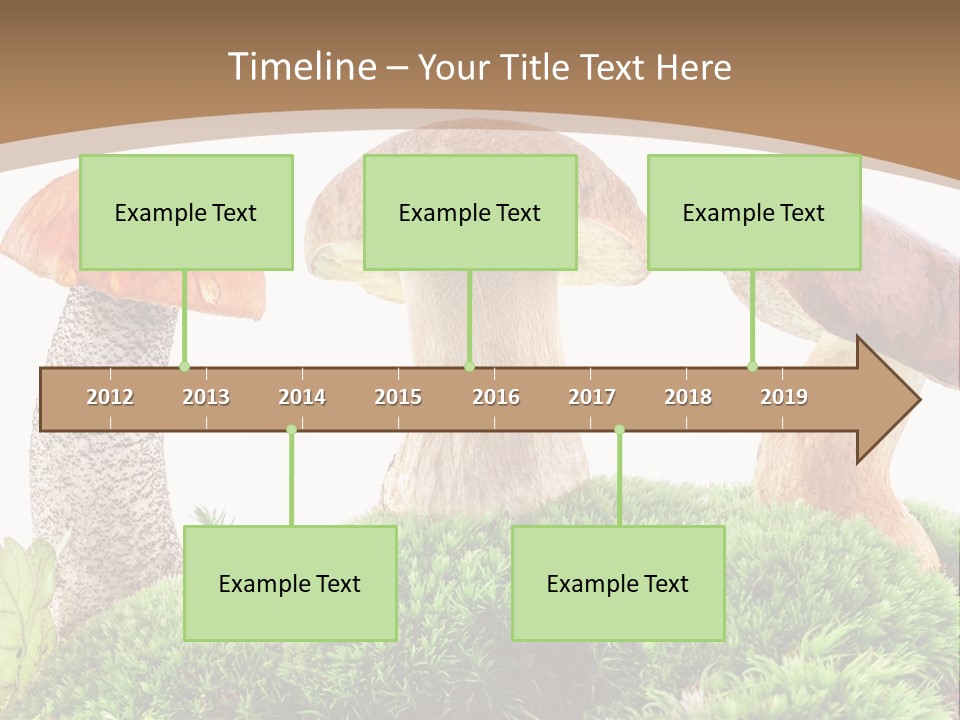 Timeline – Your Title Text Here

Example Text

Example Text

Example Text

2012 2013 2014 2015 2016 2017 2018 2019

Example Text

Example Text